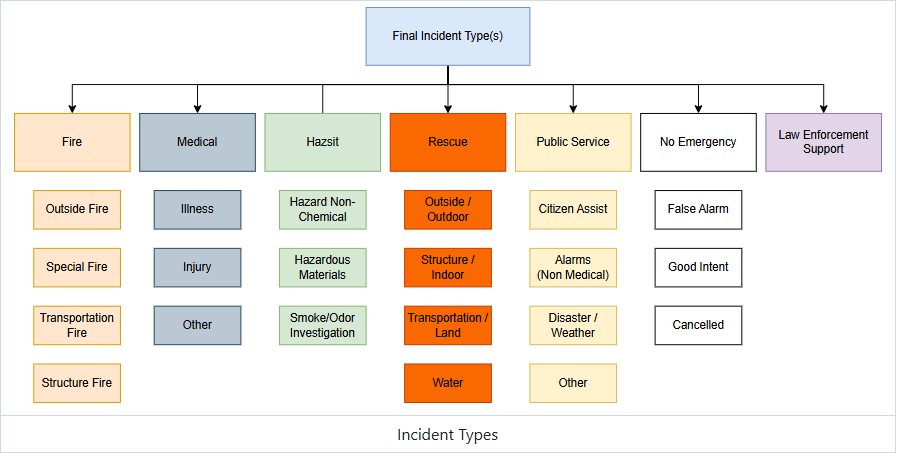 Final Incident Type(s)

Fire

Outside Fire

Special Fire

Transportation Fire

Structure Fire

Medical

Illness

Injury

Other

Hazsit

Hazard Non-Chemical

Hazardous Materials

Smoke/Odor Investigation

Rescue

Outside / Outdoor

Structure / Indoor

Transportation / Land

Water

Public Service

Citizen Assist

Alarms (Non Medical)

Disaster / Weather

Other

No Emergency

False Alarm

Good Intent

Cancelled

Law Enforcement Support

Incident Types